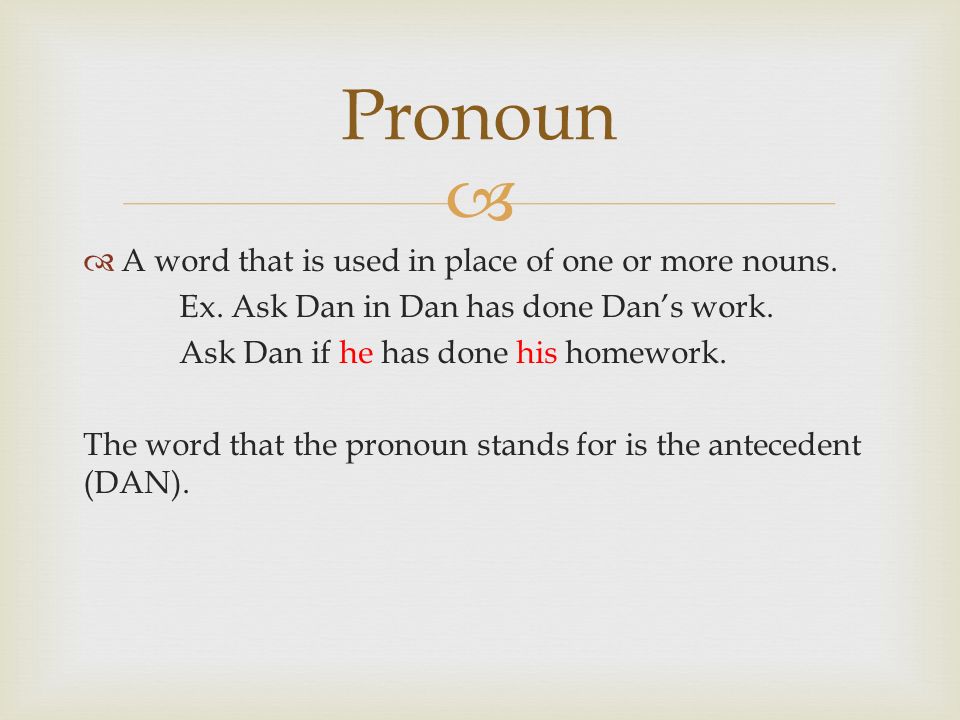 Pronoun

A word that is used in place of one or more nouns.
Ex. Ask Dan in Dan has done Dan's work.
Ask Dan if he has done his homework.

The word that the pronoun stands for is the antecedent (DAN).